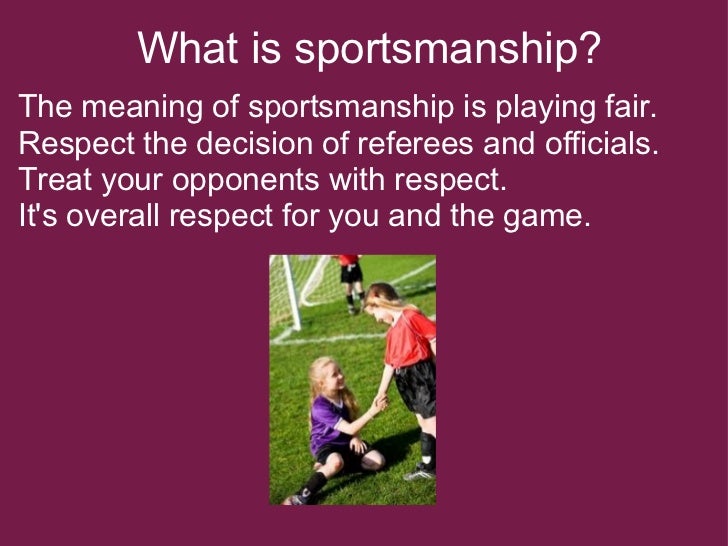 What is sportsmanship?

The meaning of sportsmanship is playing fair.
Respect the decision of referees and officials.
Treat your opponents with respect.
It's overall respect for you and the game.